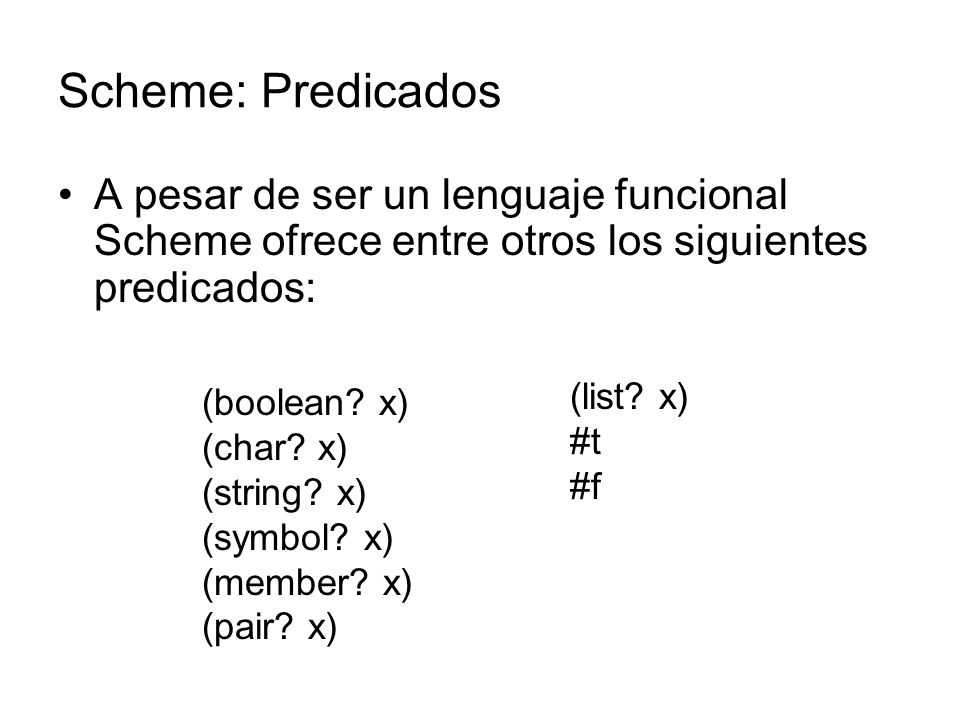 Scheme: Predicados

• A pesar de ser un lenguaje funcional Scheme ofrece entre otros los siguientes predicados:

(boolean? x)
(char? x)
(string? x)
(symbol? x)
(member? x)
(pair? x)

(list? x)
#t
#f